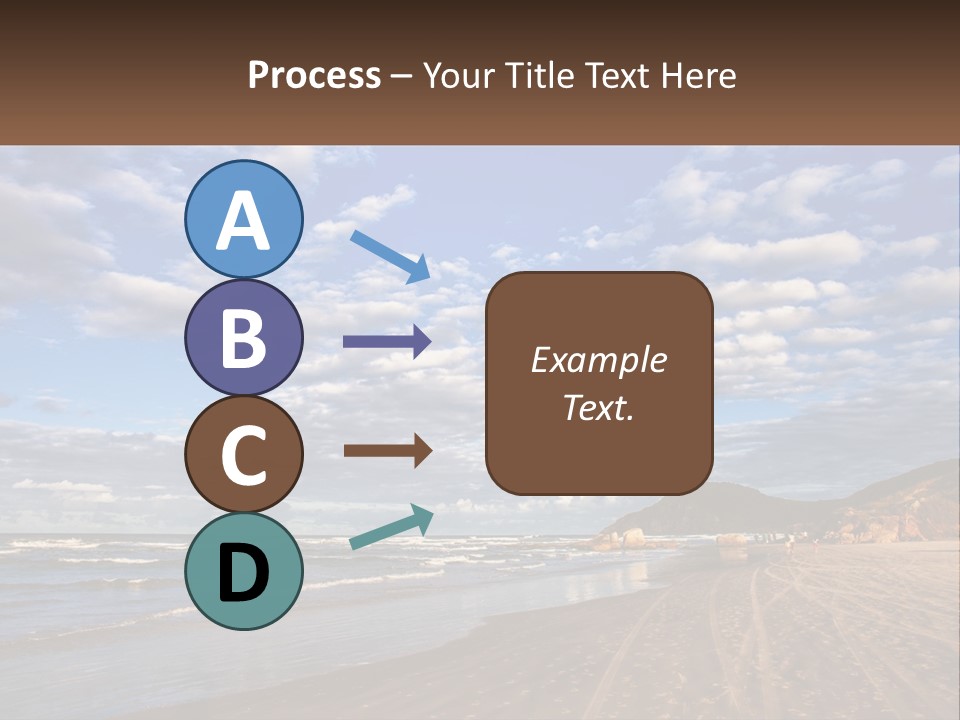 Process – Your Title Text Here

A

B

C

D

Example Text.